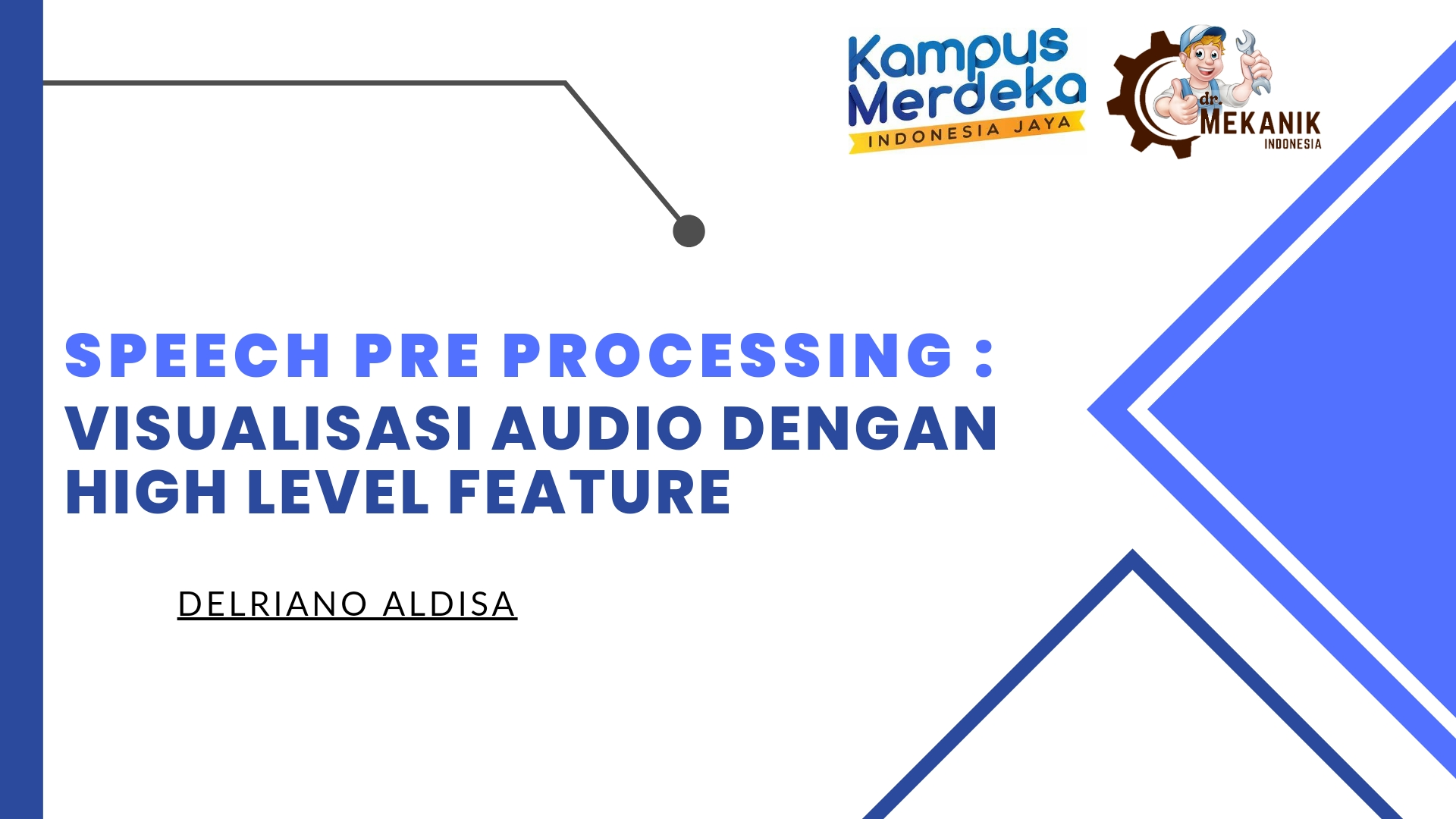 Kampus Merdeka
INDONESIA JAYA

dr. MEKANIK
INDONESIA

SPEECH PRE PROCESSING :
VISUALISASI AUDIO DENGAN HIGH LEVEL FEATURE

DELRIANO ALDISA